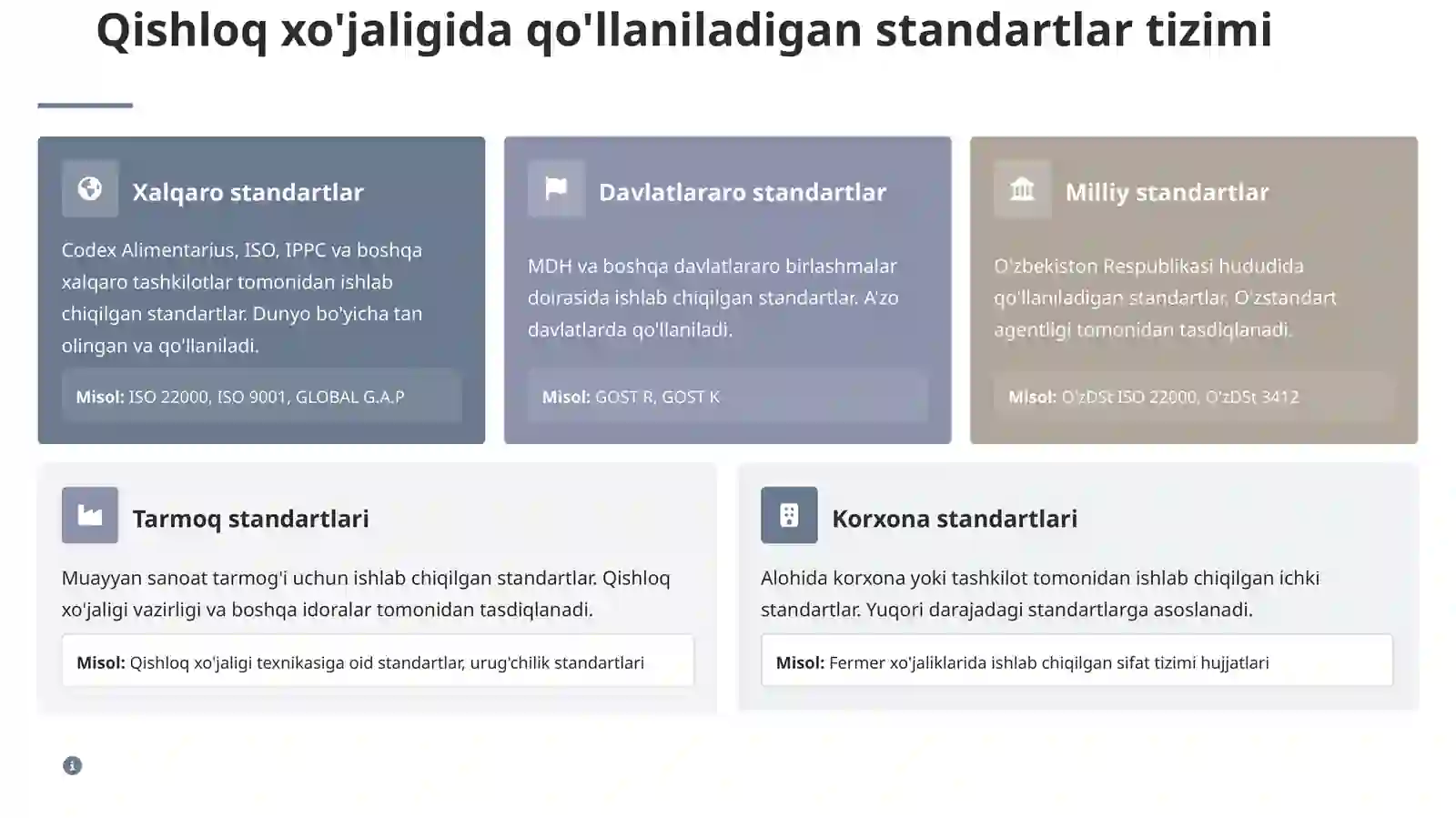 Qishloq xo'jaligida qo'llaniladigan standartlar tizimi

Xalqaro standartlar

Codex Alimentarius, ISO, IPPC va boshqa xalqaro tashkilotlar tomonidan ishlab chiqilgan standartlar. Dunyo bo'yicha tan olingan va qo'llaniladi.

Misol: ISO 22000, ISO 9001, GLOBAL G.A.P

Davlatlararo standartlar

MDH va boshqa davlatlararo birlashmalar doirasida ishlab chiqilgan standartlar. A'zo davlatlarda qo'llaniladi.

Misol: GOST R, GOST K

Milliy standartlar

O'zbekiston Respublikasi hududida qo'llaniladigan standartlar. O'zstandart agentligi tomonidan tasdiqlanadi.

Misol: O'zDSt ISO 22000, O'zDSt 3412

Tarmoq standartlari

Muayyan sanoat tarmog'i uchun ishlab chiqilgan standartlar. Qishloq xo'jaligi vazirligi va boshqa idoralar tomonidan tasdiqlanadi.

Misol: Qishloq xo'jaligi texnikasiga oid standartlar, urug'chilik standartlari

Korxona standartlari

Alohida korxona yoki tashkilot tomonidan ishlab chiqilgan ichki standartlar. Yuqori darajadagi standartlarga asoslanadi.

Misol: Fermer xo'jaliklarida ishlab chiqilgan sifat tizimi hujjatlari